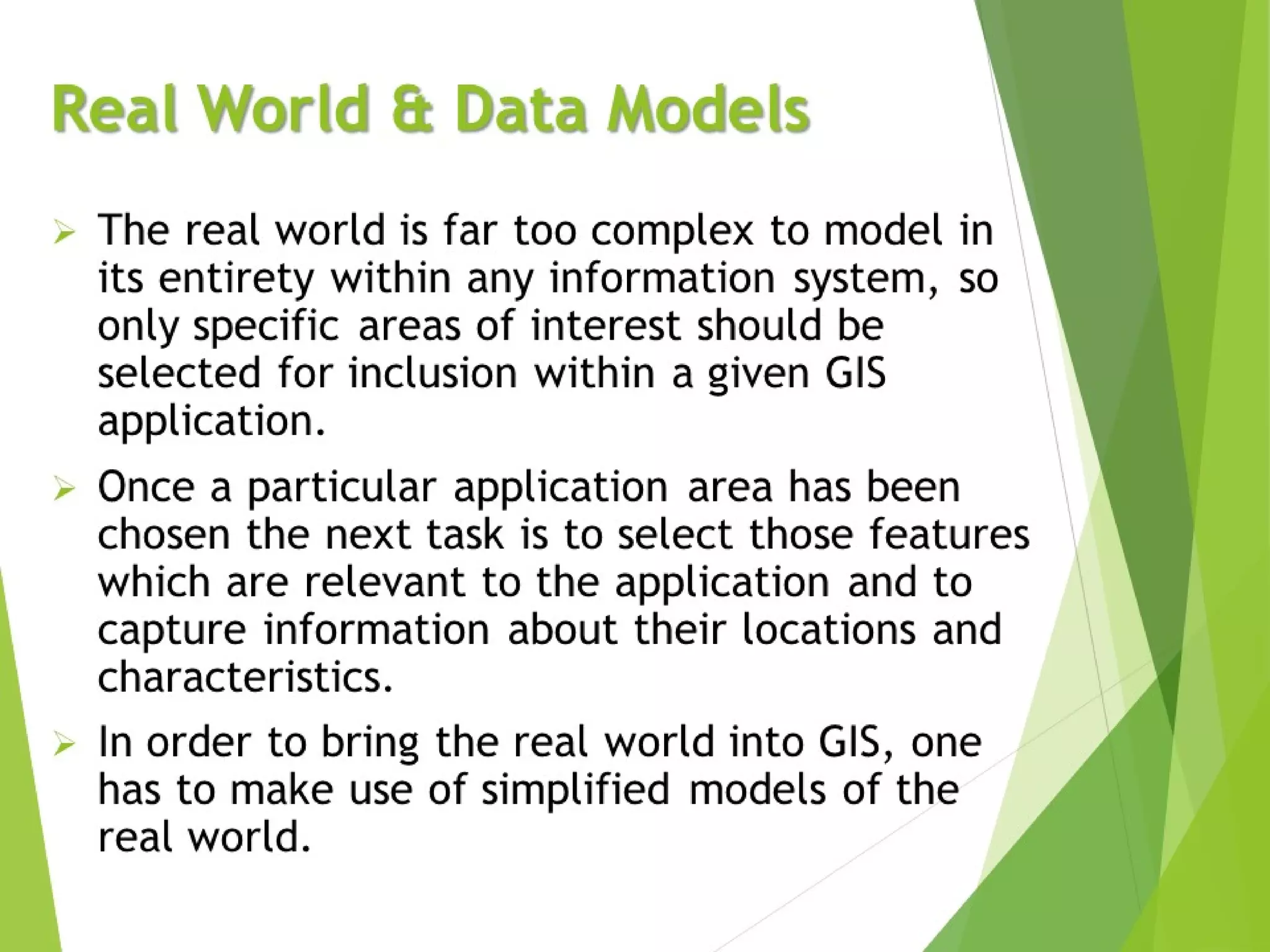 Real World & Data Models

➢ The real world is far too complex to model in its entirety within any information system, so only specific areas of interest should be selected for inclusion within a given GIS application.

➢ Once a particular application area has been chosen the next task is to select those features which are relevant to the application and to capture information about their locations and characteristics.

➢ In order to bring the real world into GIS, one has to make use of simplified models of the real world.